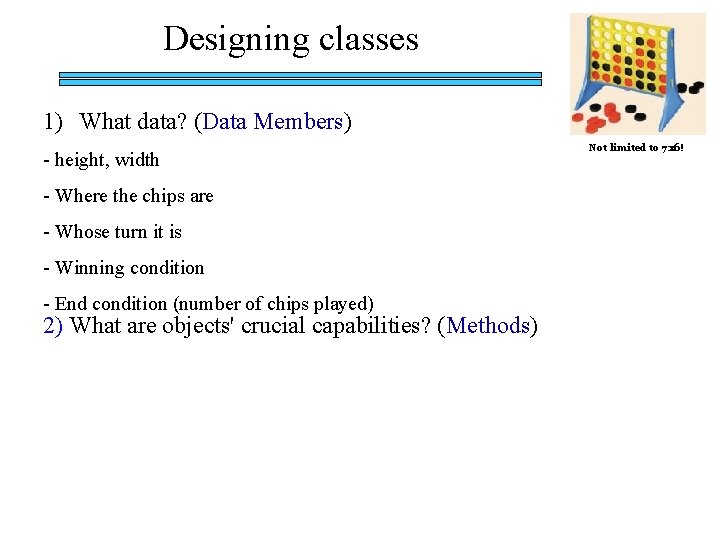 Designing classes

Not limited to 7x6!

1) What data? (Data Members)

- height, width

- Where the chips are

- Whose turn it is

- Winning condition

- End condition (number of chips played)

2) What are objects' crucial capabilities? (Methods)